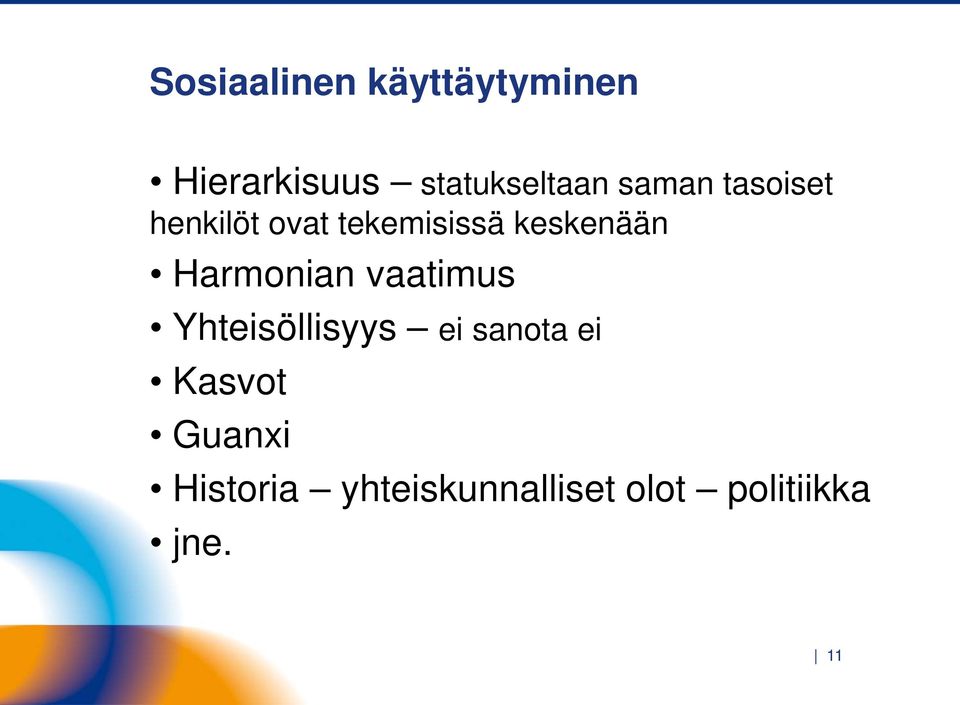 Sosiaalinen käyttäytyminen

• Hierarkisuus – statukseltaan saman tasoiset henkilöt ovat tekemisissä keskenään
• Harmonian vaatimus
• Yhteisöllisyys – ei sanota ei
• Kasvot
• Guanxi
• Historia – yhteiskunnalliset olot – politiikka
• jne.

| 11